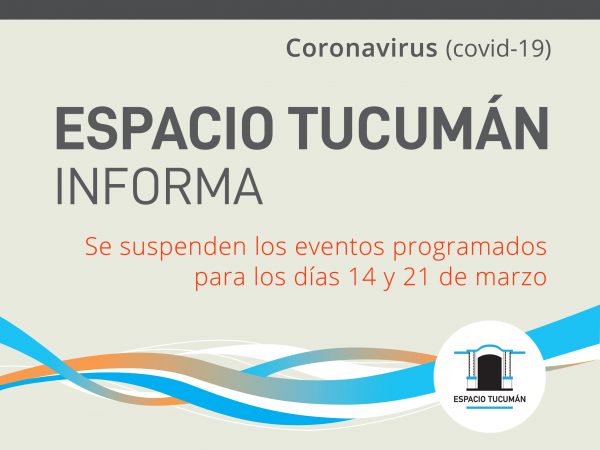 Coronavirus (covid-19)

ESPACIO TUCUMÁN
INFORMA

Se suspenden los eventos programados para los días 14 y 21 de marzo

ESPACIO TUCUMÁN